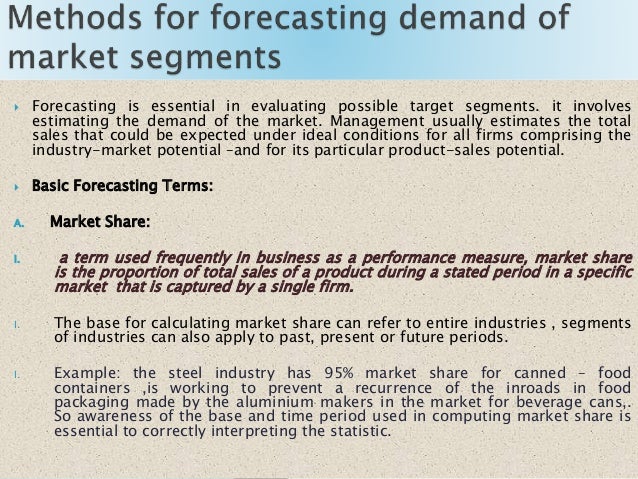 Methods for forecasting demand of market segments

Forecasting is essential in evaluating possible target segments. it involves estimating the demand of the market. Management usually estimates the total sales that could be expected under ideal conditions for all firms comprising the industry-market potential -and for its particular product-sales potential.

Basic Forecasting Terms:

A. Market Share:

I. a term used frequently in business as a performance measure, market share is the proportion of total sales of a product during a stated period in a specific market that is captured by a single firm.

I. The base for calculating market share can refer to entire industries , segments of industries can also apply to past, present or future periods.

I. Example: the steel industry has 95% market share for canned - food containers ,is working to prevent a recurrence of the inroads in food packaging made by the aluminium makers in the market for beverage cans,. So awareness of the base and time period used in computing market share is essential to correctly interpreting the statistic.